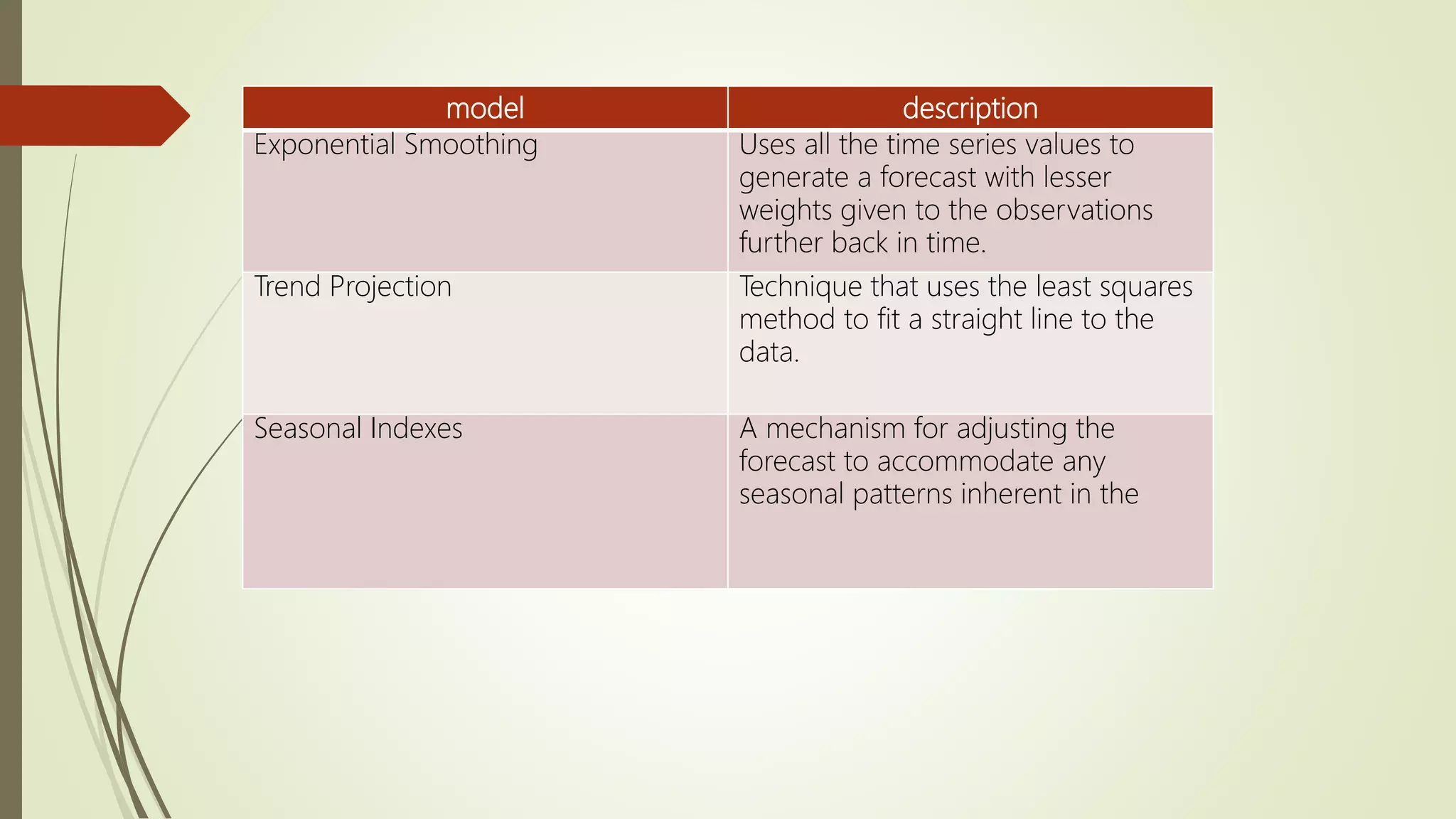 | model | description |
|---|---|
| Exponential Smoothing | Uses all the time series values to generate a forecast with lesser weights given to the observations further back in time. |
| Trend Projection | Technique that uses the least squares method to fit a straight line to the data. |
| Seasonal Indexes | A mechanism for adjusting the forecast to accommodate any seasonal patterns inherent in the |